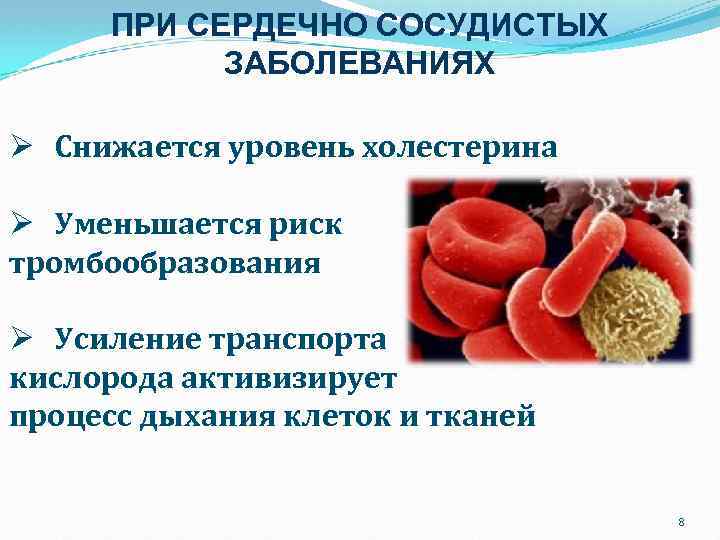 ПРИ СЕРДЕЧНО СОСУДИСТЫХ ЗАБОЛЕВАНИЯХ

➢ Снижается уровень холестерина

➢ Уменьшается риск тромбообразования

➢ Усиление транспорта кислорода активизирует процесс дыхания клеток и тканей

8